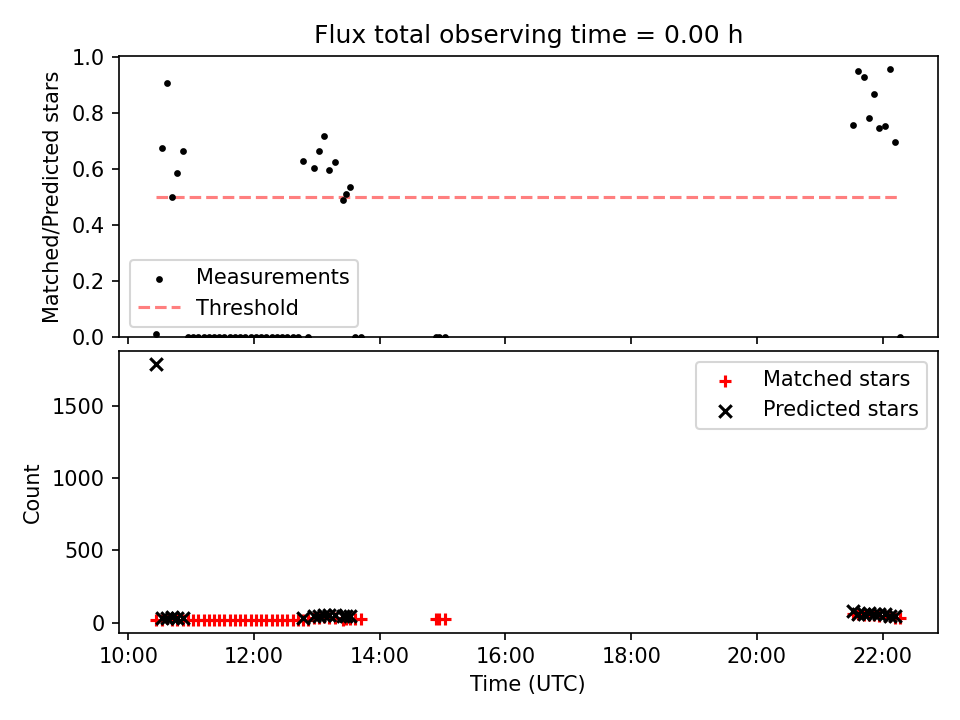 Flux total observing time = 0.00 h

Matched/Predicted stars

1.0
0.8
0.6
0.4
0.2
0.0

Measurements
Threshold

Count

1500
1000
500
0

Matched stars
Predicted stars

10:00
12:00
14:00
16:00
18:00
20:00
22:00

Time (UTC)